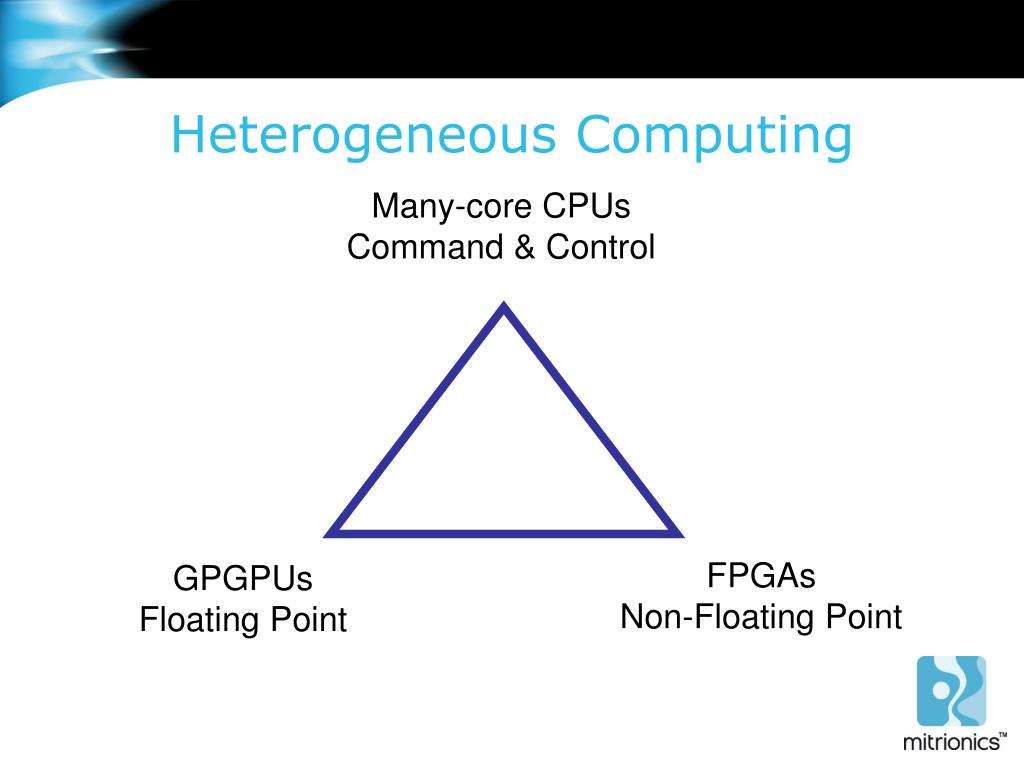 Heterogeneous Computing

Many-core CPUs
Command & Control

GPGPUs
Floating Point

FPGAs
Non-Floating Point

mitrionics™